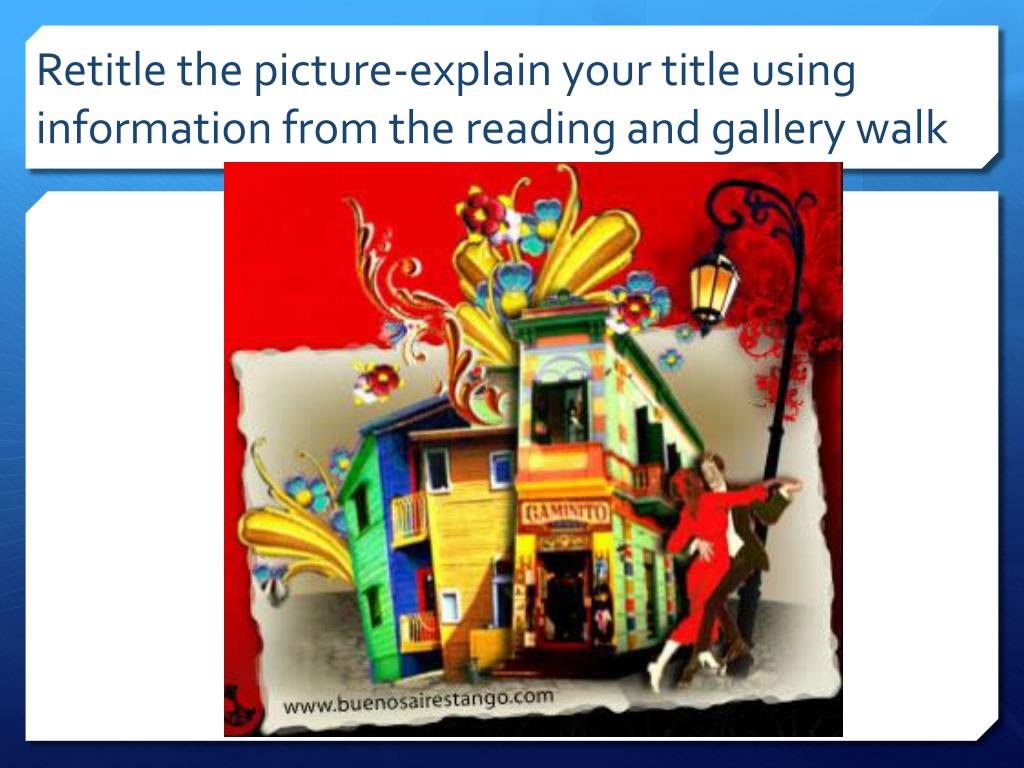 Retitle the picture-explain your title using information from the reading and gallery walk

CAMINITO

www.buenosairestango.com